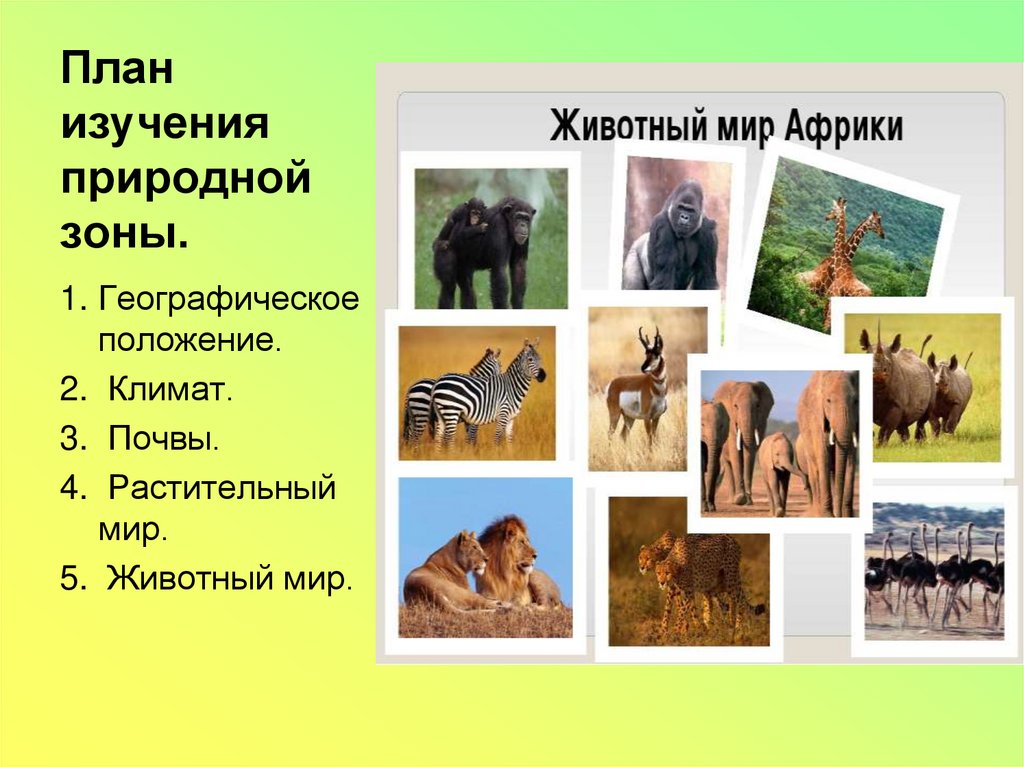 План изучения природной зоны.

1. Географическое положение.

2. Климат.

3. Почвы.

4. Растительный мир.

5. Животный мир.

Животный мир Африки